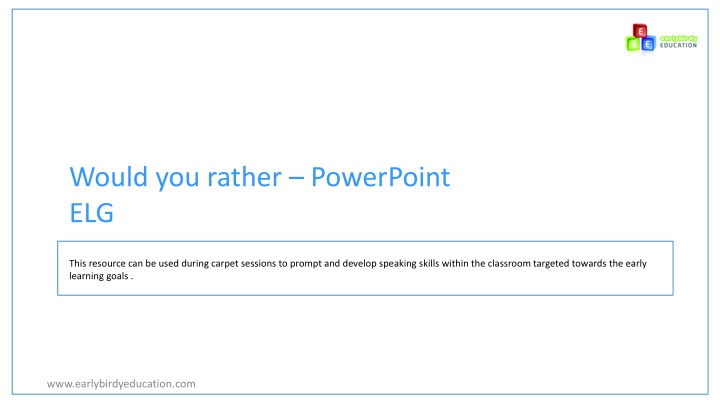 E
B E
earlybirdy
EDUCATION

Would you rather – PowerPoint
ELG

This resource can be used during carpet sessions to prompt and develop speaking skills within the classroom targeted towards the early learning goals .

www.earlybirdyeducation.com